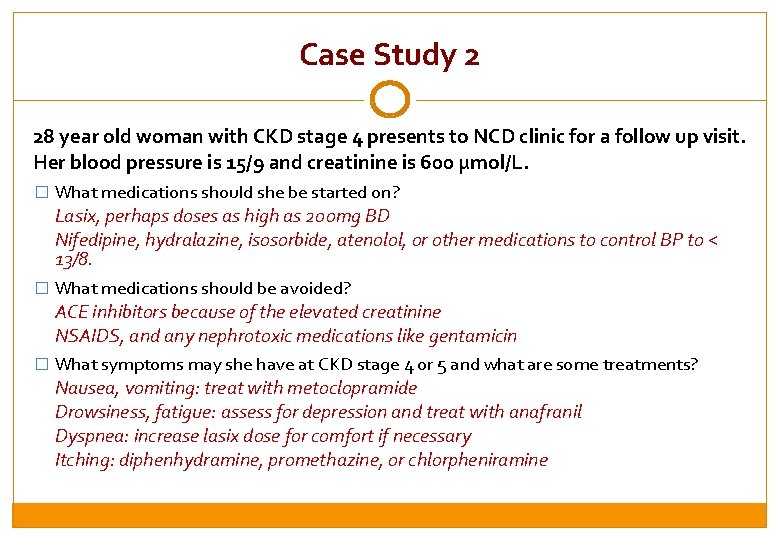 Case Study 2

28 year old woman with CKD stage 4 presents to NCD clinic for a follow up visit. Her blood pressure is 15/9 and creatinine is 600 µmol/L.

☐ What medications should she be started on?
Lasix, perhaps doses as high as 200mg BD
Nifedipine, hydralazine, isosorbide, atenolol, or other medications to control BP to < 13/8.

☐ What medications should be avoided?
ACE inhibitors because of the elevated creatinine
NSAIDS, and any nephrotoxic medications like gentamicin

☐ What symptoms may she have at CKD stage 4 or 5 and what are some treatments?
Nausea, vomiting: treat with metoclopramide
Drowsiness, fatigue: assess for depression and treat with anafranil
Dyspnea: increase lasix dose for comfort if necessary
Itching: diphenhydramine, promethazine, or chlorpheniramine